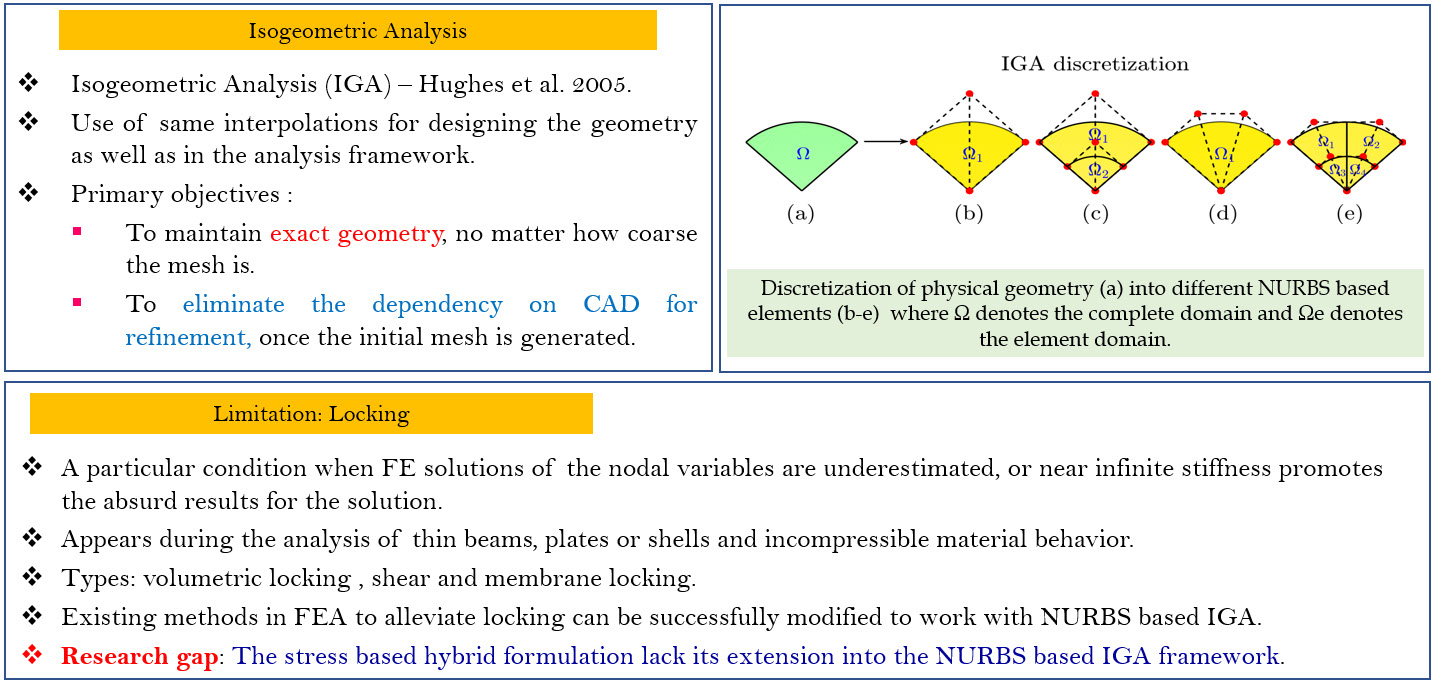 Isogeometric Analysis

❖ Isogeometric Analysis (IGA) – Hughes et al. 2005.

❖ Use of same interpolations for designing the geometry as well as in the analysis framework.

❖ Primary objectives :

▪ To maintain exact geometry, no matter how coarse the mesh is.

▪ To eliminate the dependency on CAD for refinement, once the initial mesh is generated.

IGA discretization

$\Omega$ $\Omega_1$ $\Omega_1$ $\Omega_2$ $\Omega_1$ $\Omega_1$ $\Omega_2$ $\Omega_3$ $\Omega_4$

(a) (b) (c) (d) (e)

Discretization of physical geometry (a) into different NURBS based elements (b-e) where Ω denotes the complete domain and Ωe denotes the element domain.

Limitation: Locking

❖ A particular condition when FE solutions of the nodal variables are underestimated, or near infinite stiffness promotes the absurd results for the solution.

❖ Appears during the analysis of thin beams, plates or shells and incompressible material behavior.

❖ Types: volumetric locking , shear and membrane locking.

❖ Existing methods in FEA to alleviate locking can be successfully modified to work with NURBS based IGA.

❖ Research gap: The stress based hybrid formulation lack its extension into the NURBS based IGA framework.